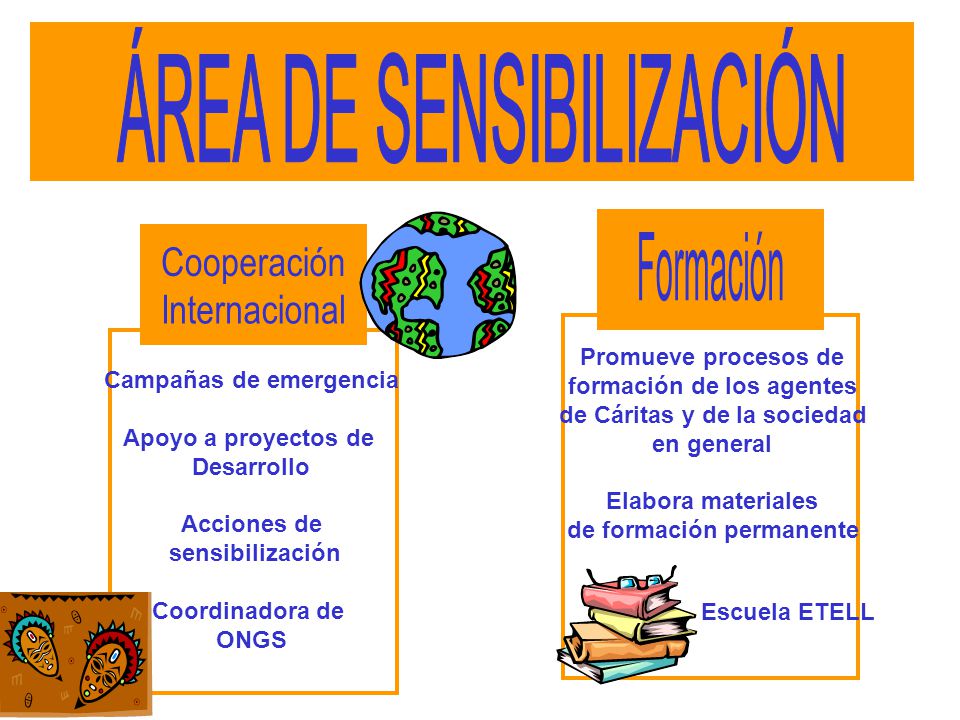 ÁREA DE SENSIBILIZACIÓN

Cooperación Internacional

Campañas de emergencia

Apoyo a proyectos de Desarrollo

Acciones de sensibilización

Coordinadora de ONGS

Formación

Promueve procesos de formación de los agentes de Cáritas y de la sociedad en general

Elabora materiales de formación permanente

Escuela ETELL